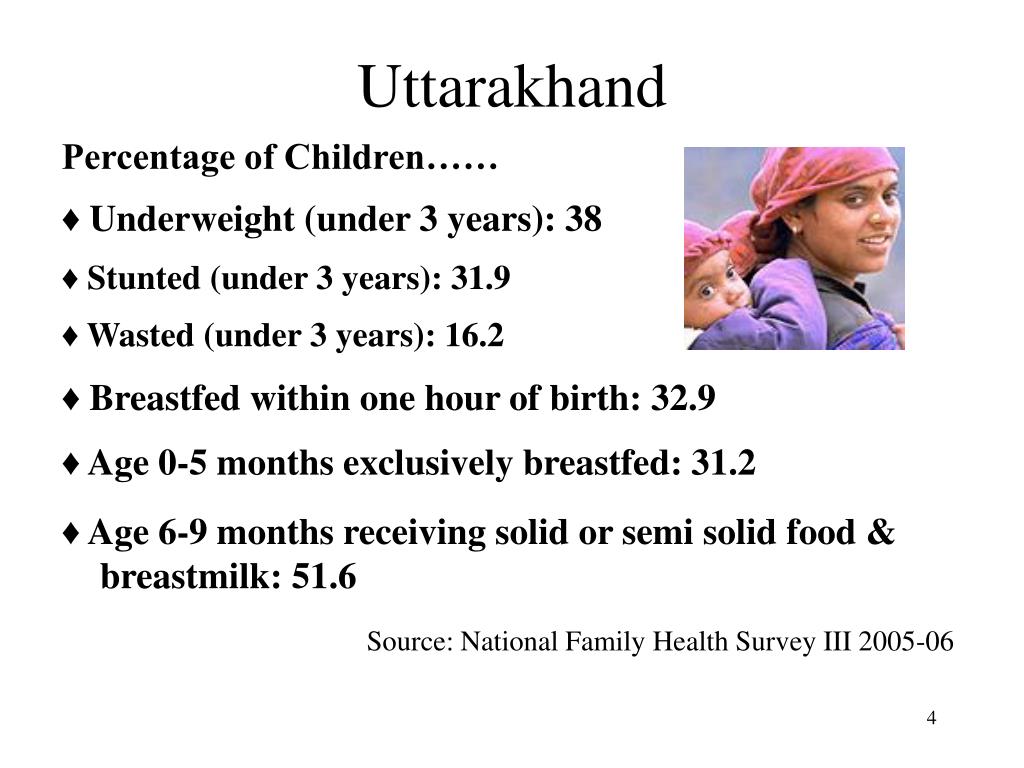 Uttarakhand

Percentage of Children……

♦ Underweight (under 3 years): 38

♦ Stunted (under 3 years): 31.9

♦ Wasted (under 3 years): 16.2

♦ Breastfed within one hour of birth: 32.9

♦ Age 0-5 months exclusively breastfed: 31.2

♦ Age 6-9 months receiving solid or semi solid food & breastmilk: 51.6

Source: National Family Health Survey III 2005-06

4